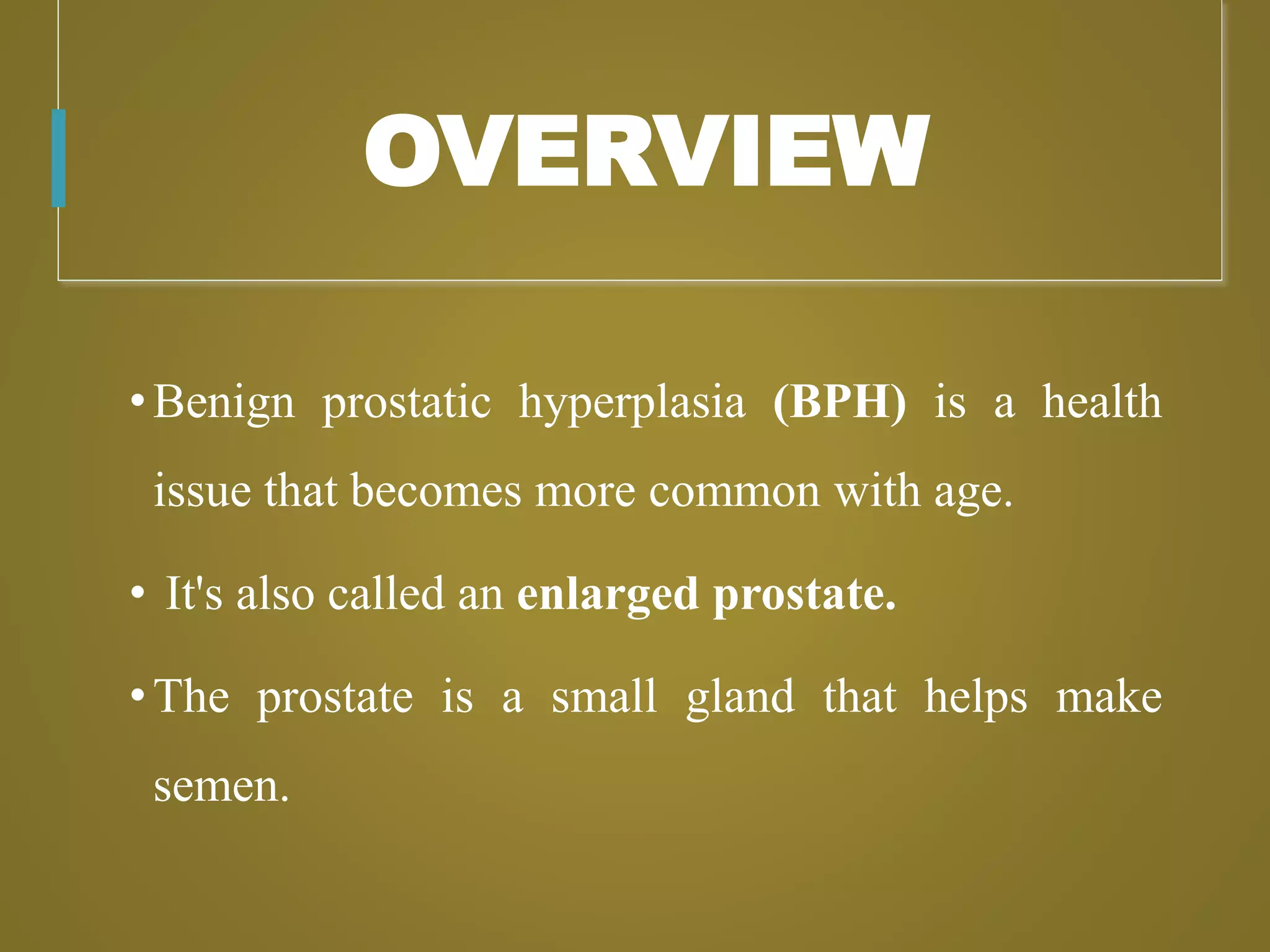 OVERVIEW

• Benign prostatic hyperplasia (BPH) is a health issue that becomes more common with age.

• It's also called an enlarged prostate.

• The prostate is a small gland that helps make semen.